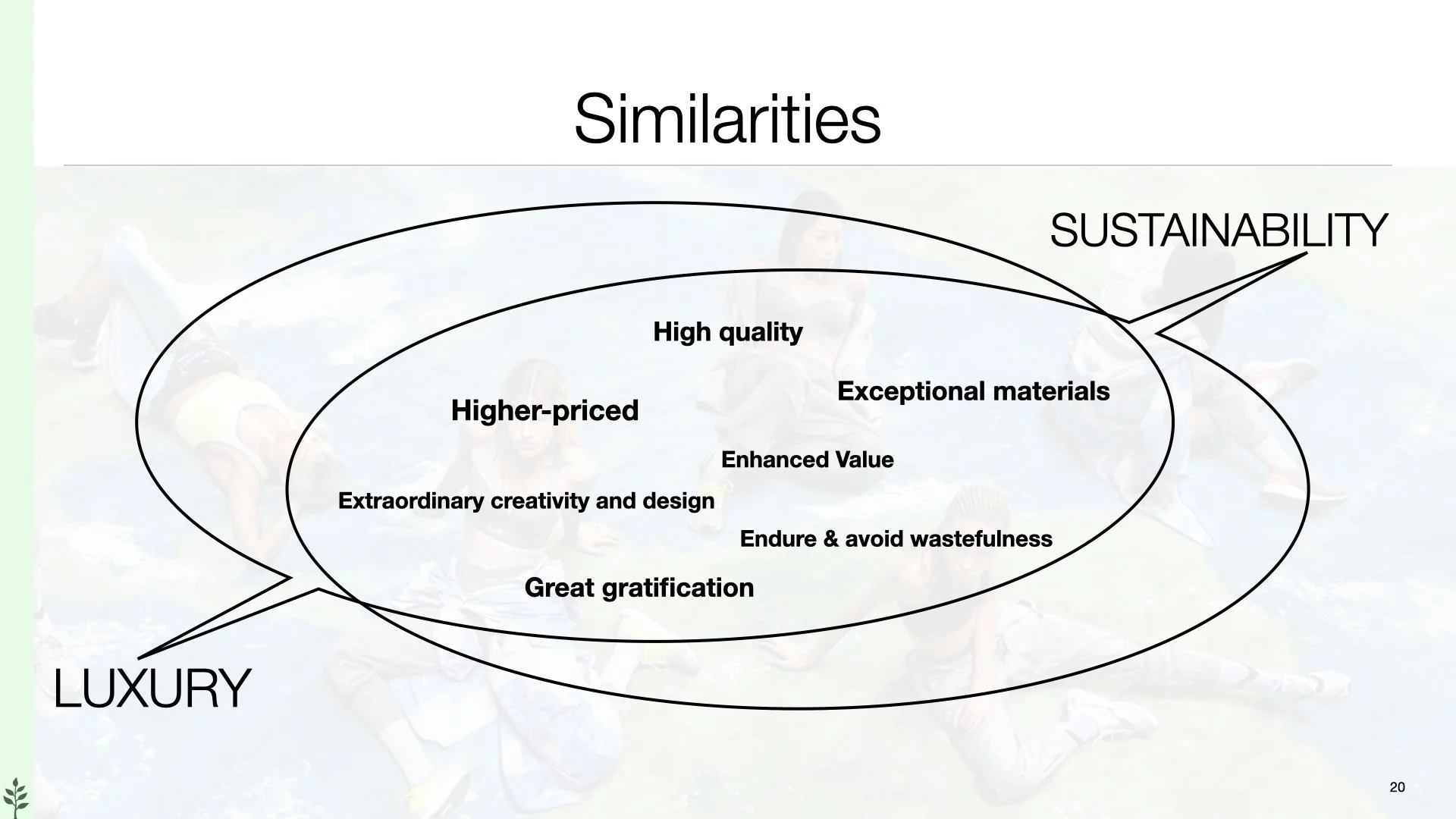 Similarities

SUSTAINABILITY

High quality

Exceptional materials

Higher-priced

Enhanced Value

Extraordinary creativity and design

Endure & avoid wastefulness

Great gratification

LUXURY

20